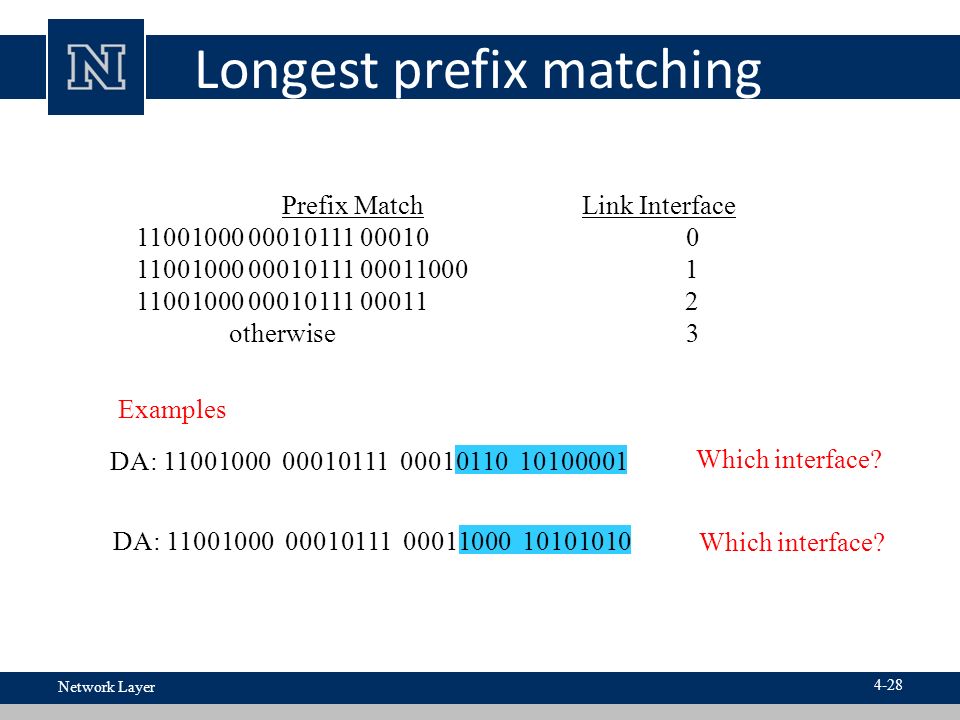 N

Longest prefix matching

| Prefix Match | Link Interface |
|---|---|
| 11001000 00010111 00010 | 0 |
| 11001000 00010111 00011000 | 1 |
| 11001000 00010111 00011 | 2 |
| otherwise | 3 |

Examples

DA: 11001000 00010111 00010110 10100001

Which interface?

DA: 11001000 00010111 00011000 10101010

Which interface?

Network Layer

4-28